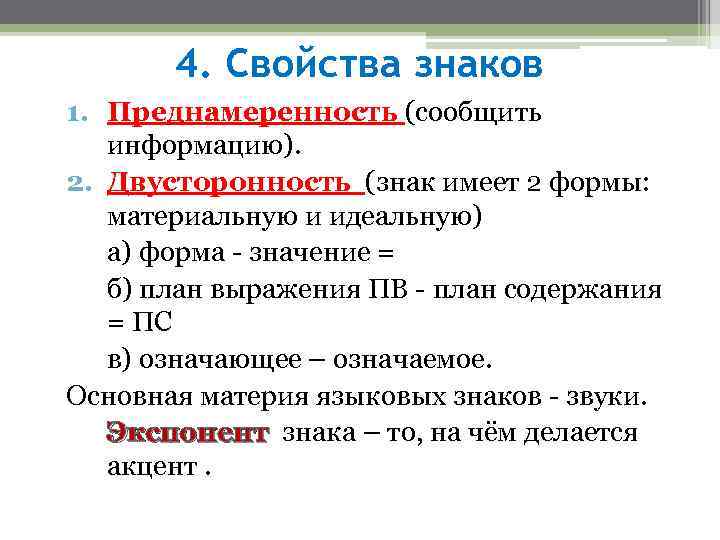 4. Свойства знаков

1. Преднамеренность (сообщить информацию).
2. Двусторонность (знак имеет 2 формы: материальную и идеальную)
а) форма - значение =
б) план выражения ПВ - план содержания = ПС
в) означающее – означаемое.

Основная материя языковых знаков - звуки.
Экспонент знака – то, на чём делается акцент .